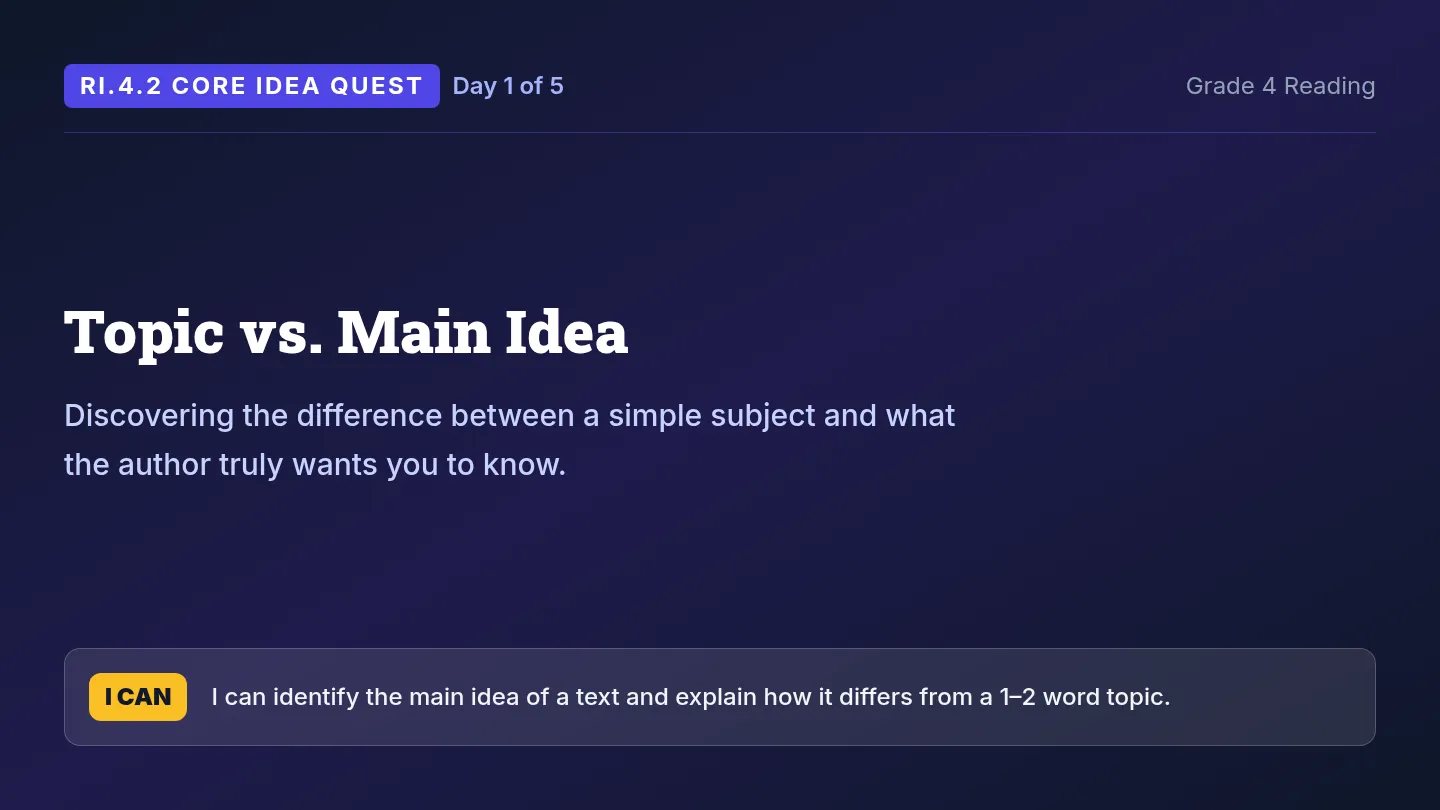 RI.4.2 CORE IDEA QUEST Day 1 of 5

Grade 4 Reading

Topic vs. Main Idea

Discovering the difference between a simple subject and what the author truly wants you to know.

I CAN

I can identify the main idea of a text and explain how it differs from a 1–2 word topic.